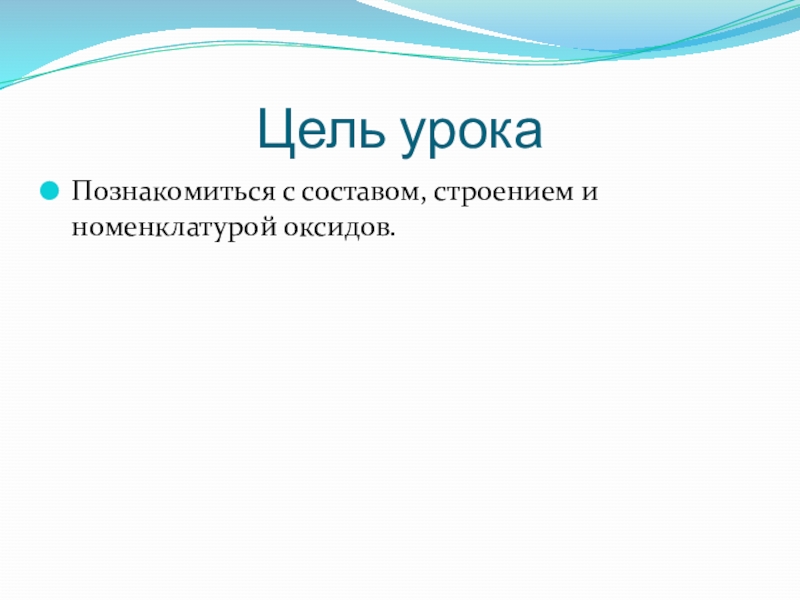 Цель урока

Познакомиться с составом, строением и номенклатурой оксидов.